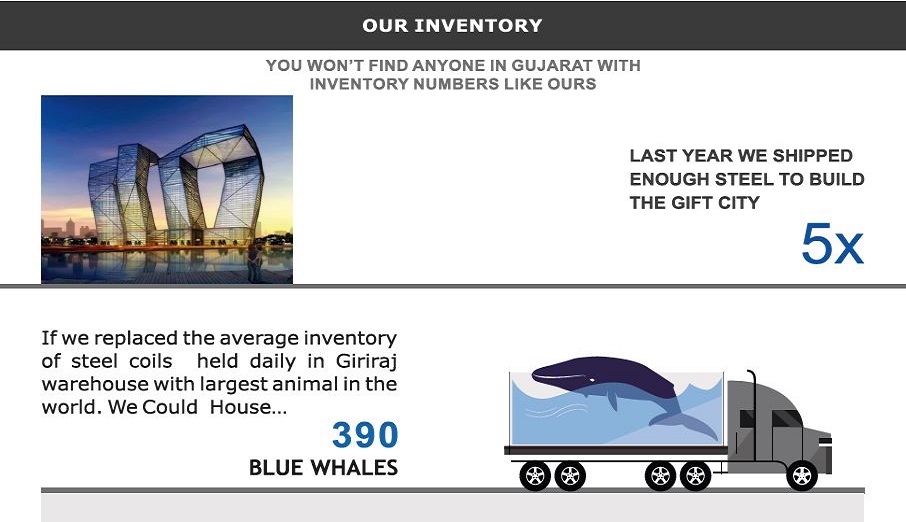 OUR INVENTORY

YOU WON'T FIND ANYONE IN GUJARAT WITH INVENTORY NUMBERS LIKE OURS

LAST YEAR WE SHIPPED ENOUGH STEEL TO BUILD THE GIFT CITY

5x

If we replaced the average inventory of steel coils held daily in Giriraj warehouse with largest animal in the world. We Could House...

390

BLUE WHALES